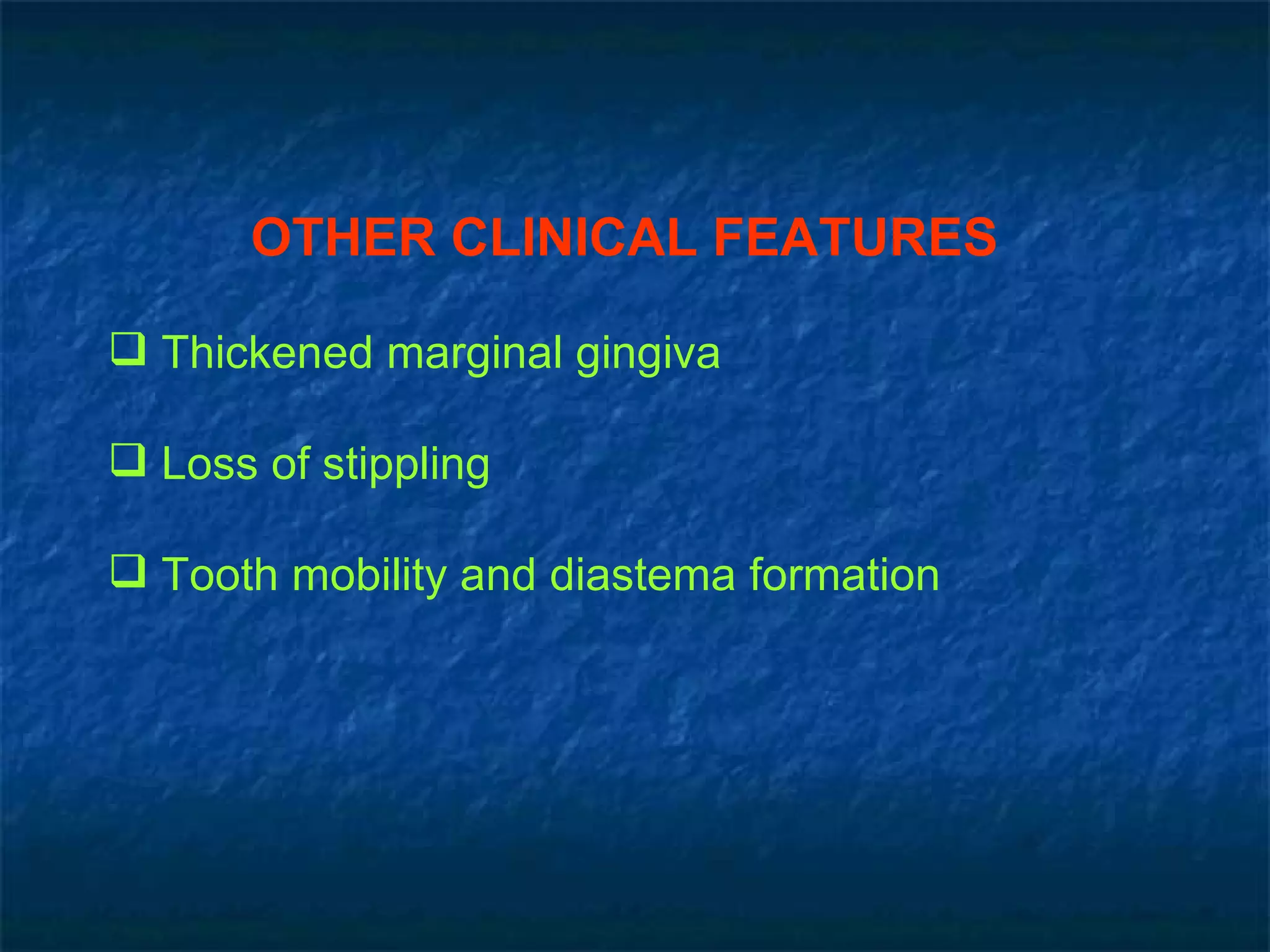 OTHER CLINICAL FEATURES

❑ Thickened marginal gingiva

❑ Loss of stippling

❑ Tooth mobility and diastema formation